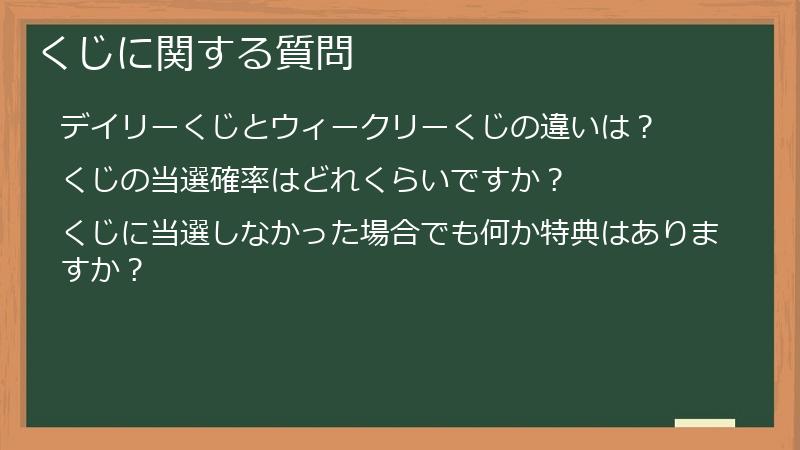 くじに関する質問

デイリーくじとウィークリーくじの違いは？

くじの当選確率はどれくらいですか？

くじに当選しなかった場合でも何か特典はありますか？